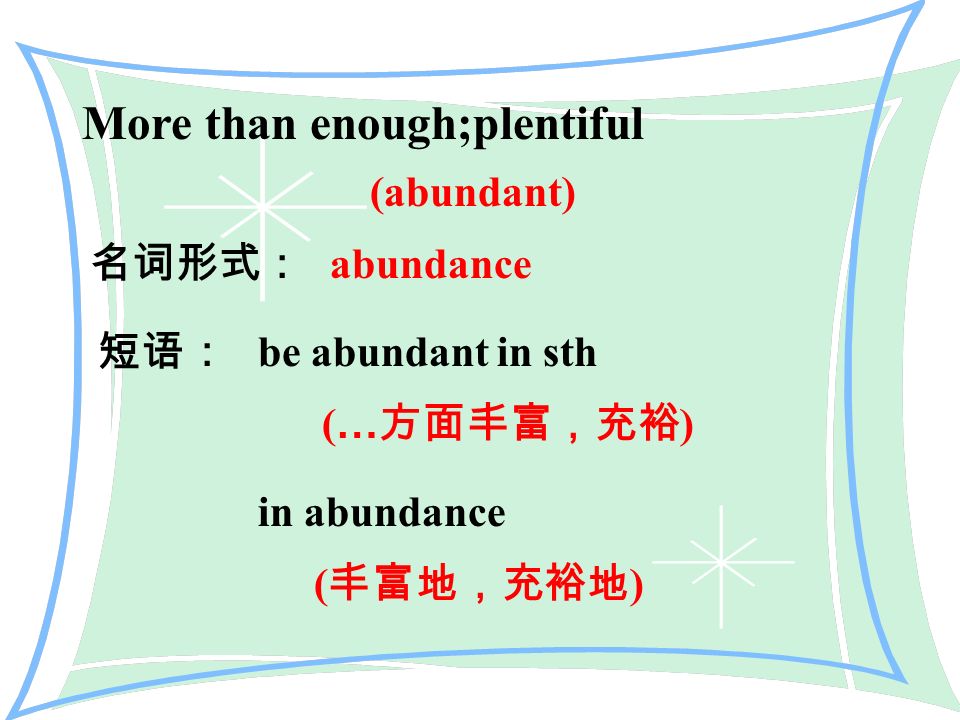 More than enough;plentiful

(abundant)

名词形式： abundance

短语： be abundant in sth

(…方面丰富，充裕)

in abundance

(丰富地，充裕地)